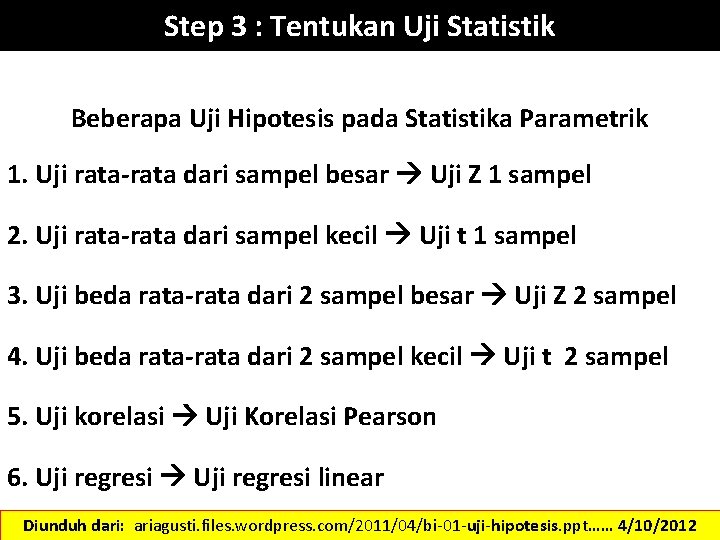 Step 3 : Tentukan Uji Statistik

Beberapa Uji Hipotesis pada Statistika Parametrik

1. Uji rata-rata dari sampel besar → Uji Z 1 sampel

2. Uji rata-rata dari sampel kecil → Uji t 1 sampel

3. Uji beda rata-rata dari 2 sampel besar → Uji Z 2 sampel

4. Uji beda rata-rata dari 2 sampel kecil → Uji t 2 sampel

5. Uji korelasi → Uji Korelasi Pearson

6. Uji regresi → Uji regresi linear

Diunduh dari: ariagusti.files.wordpress.com/2011/04/bi-01-uji-hipotesis.ppt…… 4/10/2012